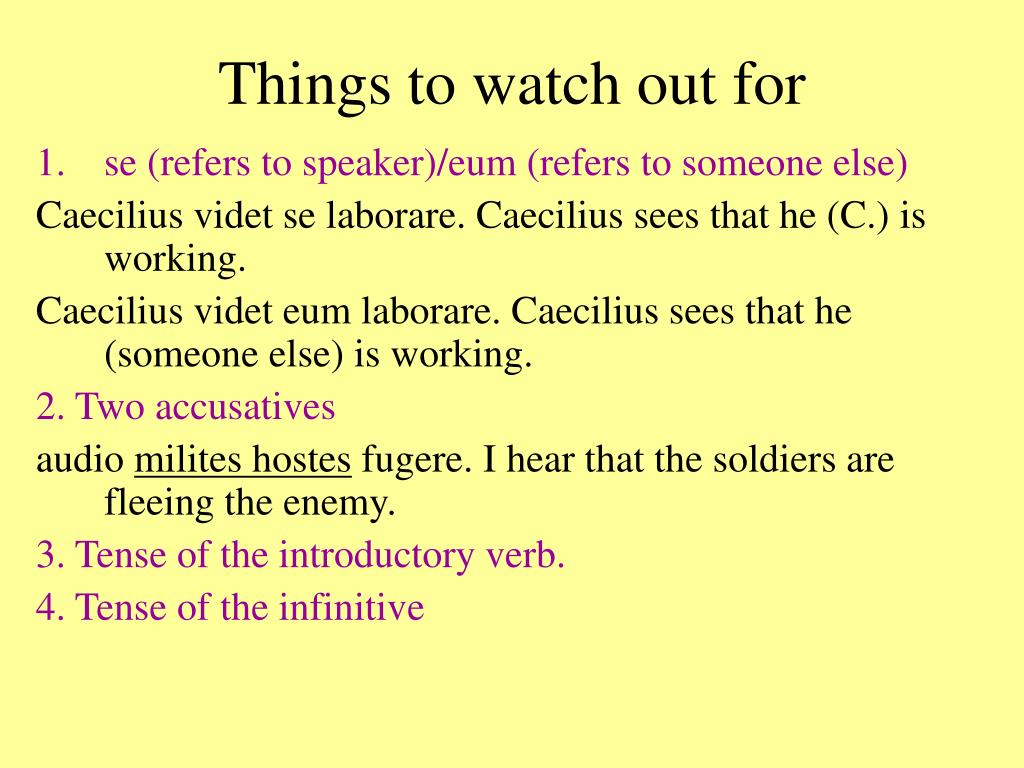 Things to watch out for

1. se (refers to speaker)/eum (refers to someone else)

Caecilius videt se laborare. Caecilius sees that he (C.) is working.

Caecilius videt eum laborare. Caecilius sees that he (someone else) is working.

2. Two accusatives

audio milites hostes fugere. I hear that the soldiers are fleeing the enemy.

3. Tense of the introductory verb.

4. Tense of the infinitive